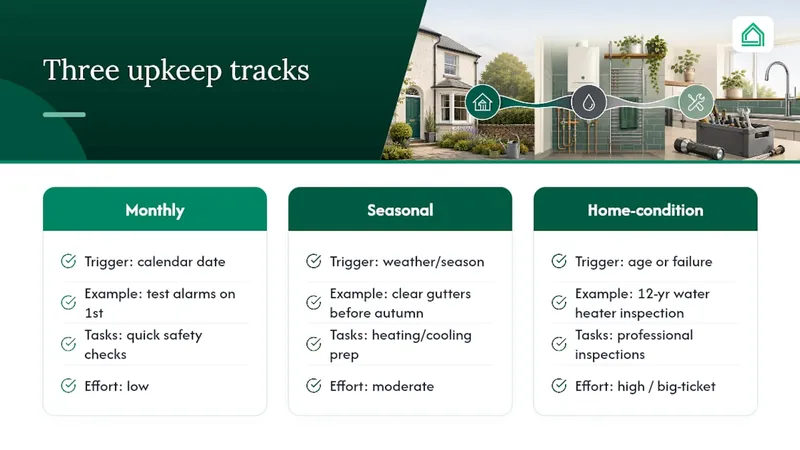 Three upkeep tracks

Monthly

Trigger: calendar date

Example: test alarms on 1st

Tasks: quick safety checks

Effort: low

Seasonal

Trigger: weather/season

Example: clear gutters before autumn

Tasks: heating/cooling prep

Effort: moderate

Home-condition

Trigger: age or failure

Example: 12-yr water heater inspection

Tasks: professional inspections

Effort: high / big-ticket